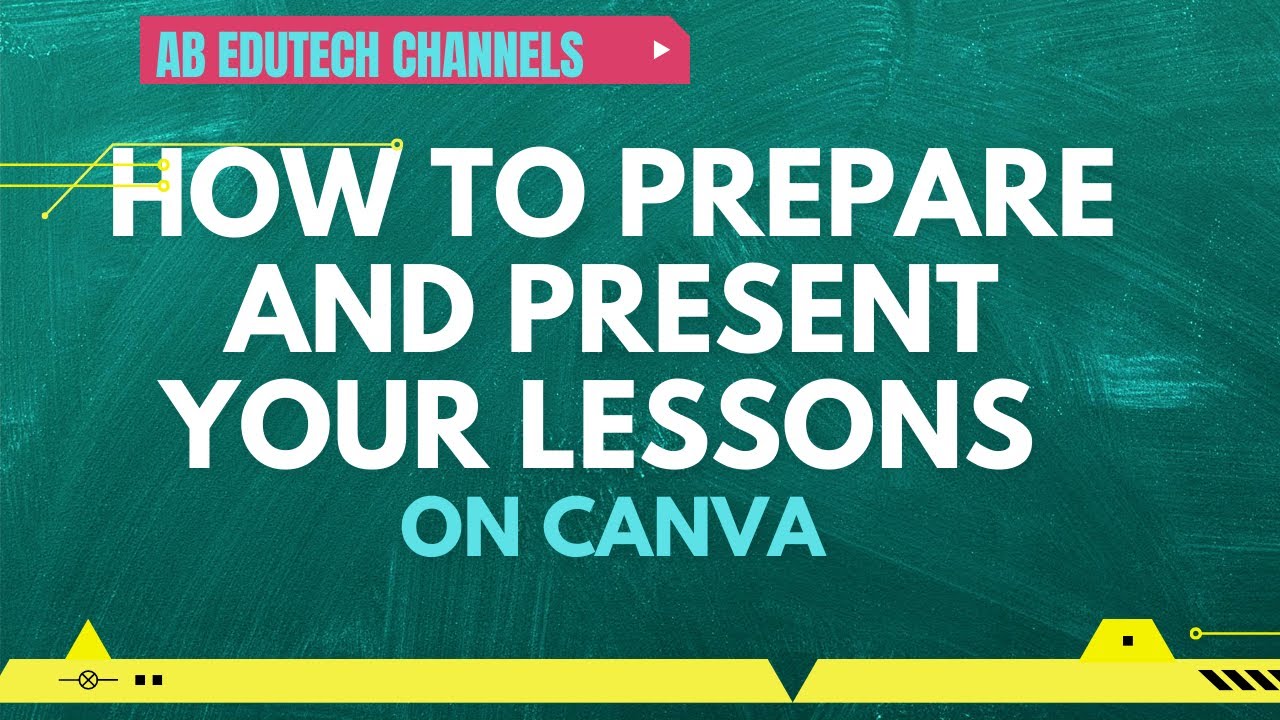 AB EDUTECH CHANNELS

HOW TO PREPARE AND PRESENT YOUR LESSONS

ON CANVA